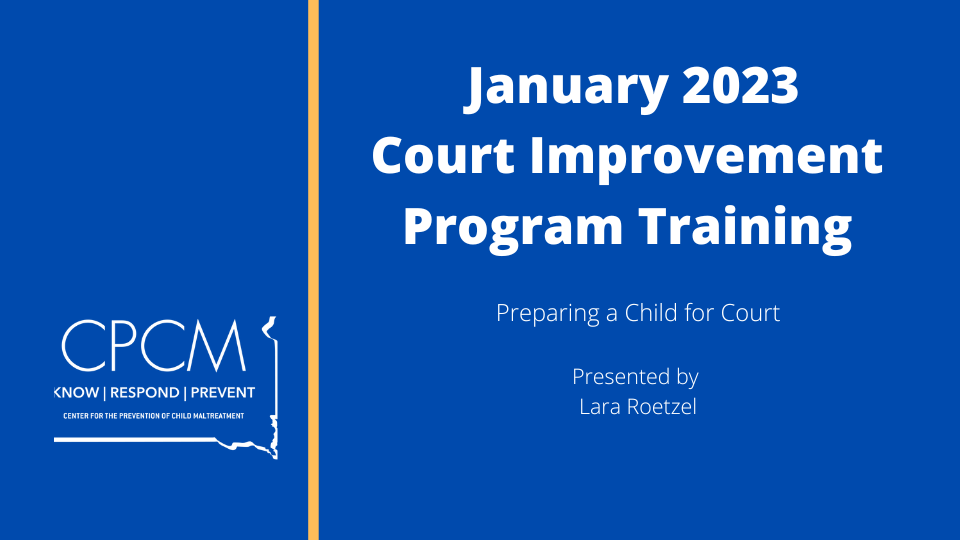 CPCM
KNOW | RESPOND | PREVENT
CENTER FOR THE PREVENTION OF CHILD MALTREATMENT

January 2023
Court Improvement
Program Training

Preparing a Child for Court

Presented by
Lara Roetzel